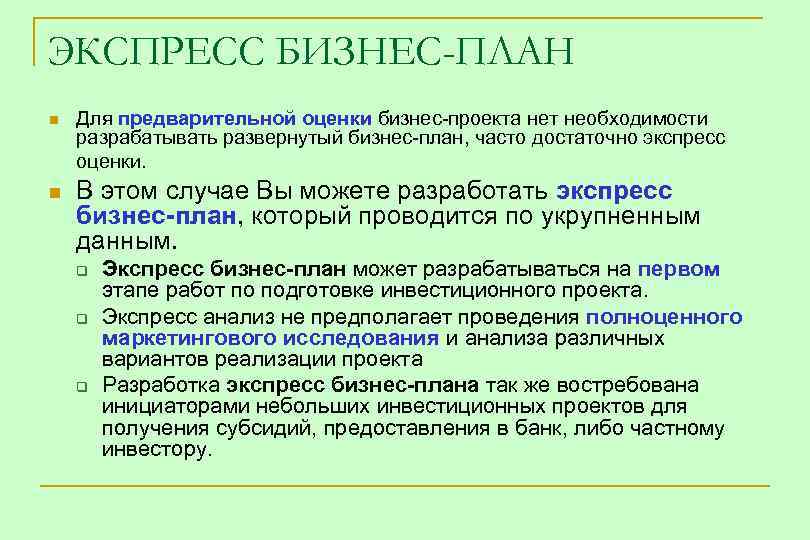 ЭКСПРЕСС БИЗНЕС-ПЛАН

Для предварительной оценки бизнес-проекта нет необходимости разрабатывать развернутый бизнес-план, часто достаточно экспресс оценки.

В этом случае Вы можете разработать экспресс бизнес-план, который проводится по укрупненным данным.

Экспресс бизнес-план может разрабатываться на первом этапе работ по подготовке инвестиционного проекта.

Экспресс анализ не предполагает проведения полноценного маркетингового исследования и анализа различных вариантов реализации проекта

Разработка экспресс бизнес-плана так же востребована инициаторами небольших инвестиционных проектов для получения субсидий, предоставления в банк, либо частному инвестору.